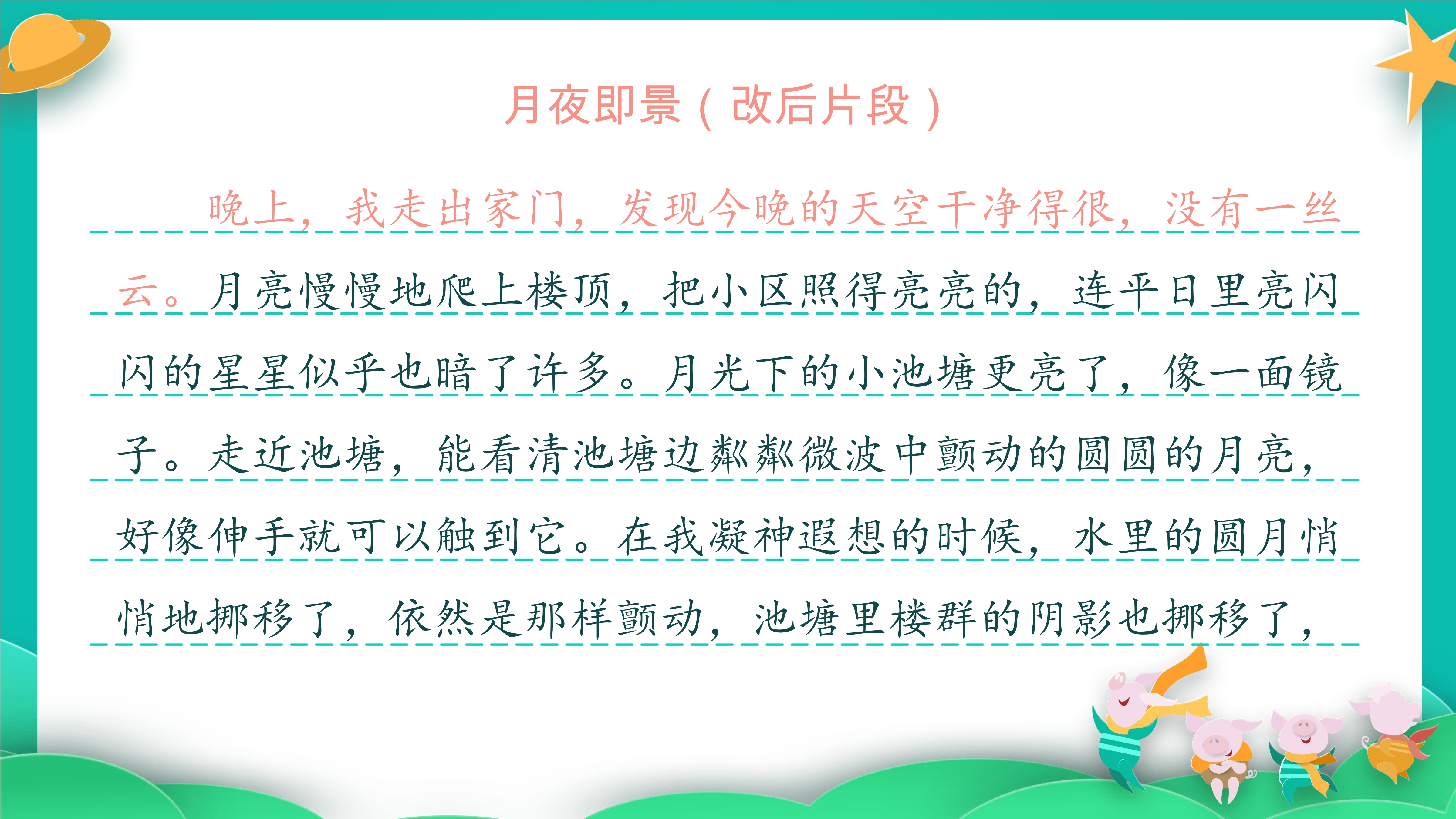 月夜即景（改后片段）

晚上，我走出家门，发现今晚的天空干净得很，没有一丝云。月亮慢慢地爬上楼顶，把小区照得亮亮的，连平日里亮闪闪的星星似乎也暗了许多。月光下的小池塘更亮了，像一面镜子。走近池塘，能看清池塘边粼粼微波中颤动的圆圆的月亮，好像伸手就可以触到它。在我凝神遐想的时候，水里的圆月悄悄地挪移了，依然是那样颤动，池塘里楼群的阴影也挪移了，